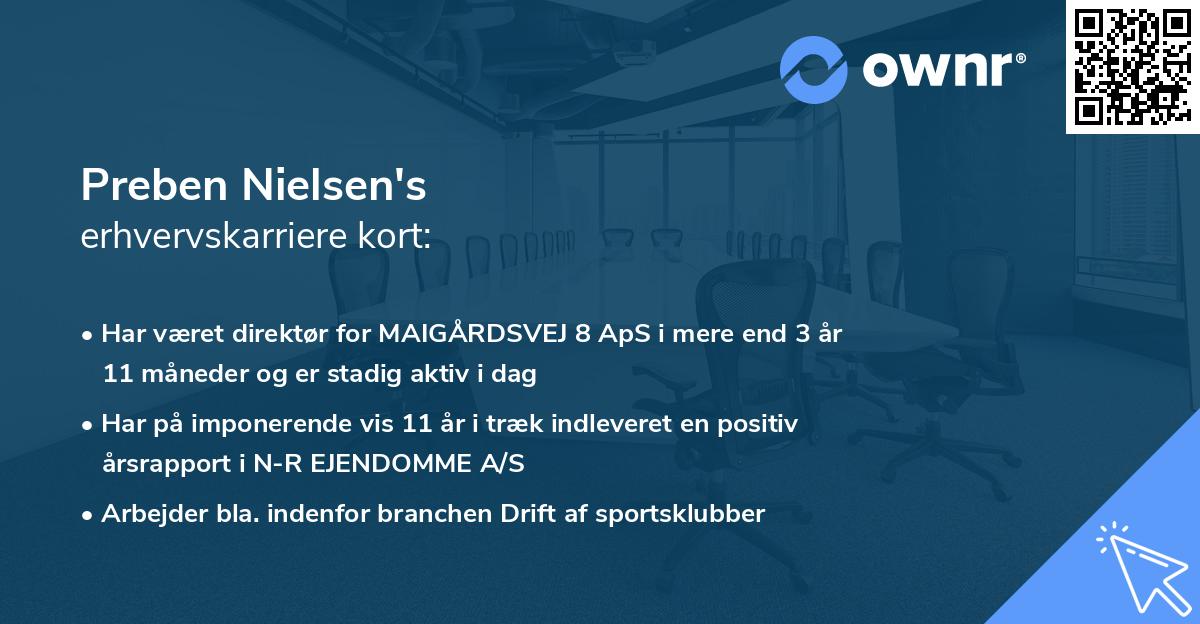 ownr®

Preben Nielsen's
erhvervskarriere kort:

• Har været direktør for MAIGÅRDSVEJ 8 ApS i mere end 3 år 11 måneder og er stadig aktiv i dag

• Har på imponerende vis 11 år i træk indleveret en positiv årsrapport i N-R EJENDOMME A/S

• Arbejder bla. indenfor branchen Drift af sportsklubber